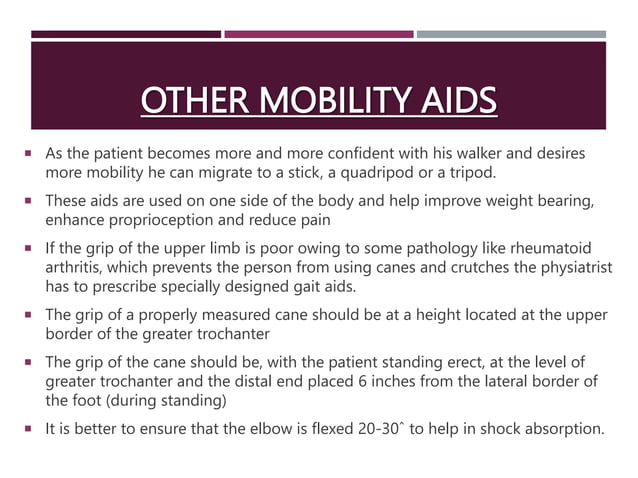 OTHER MOBILITY AIDS

▪ As the patient becomes more and more confident with his walker and desires more mobility he can migrate to a stick, a quadripod or a tripod.

▪ These aids are used on one side of the body and help improve weight bearing, enhance proprioception and reduce pain

▪ If the grip of the upper limb is poor owing to some pathology like rheumatoid arthritis, which prevents the person from using canes and crutches the physiatrist has to prescribe specially designed gait aids.

▪ The grip of a properly measured cane should be at a height located at the upper border of the greater trochanter

▪ The grip of the cane should be, with the patient standing erect, at the level of greater trochanter and the distal end placed 6 inches from the lateral border of the foot (during standing)

▪ It is better to ensure that the elbow is flexed 20-30ˆ to help in shock absorption.